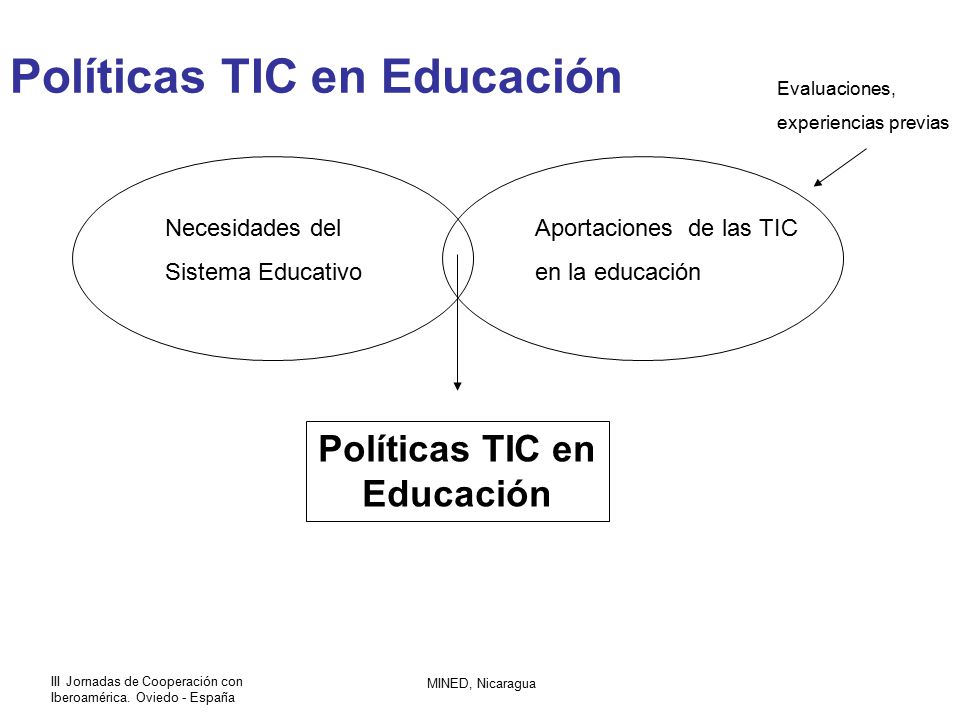 Políticas TIC en Educación

Evaluaciones, experiencias previas

Necesidades del Sistema Educativo

Aportaciones de las TIC en la educación

Políticas TIC en Educación

III Jornadas de Cooperación con Iberoamérica. Oviedo - España

MINED, Nicaragua